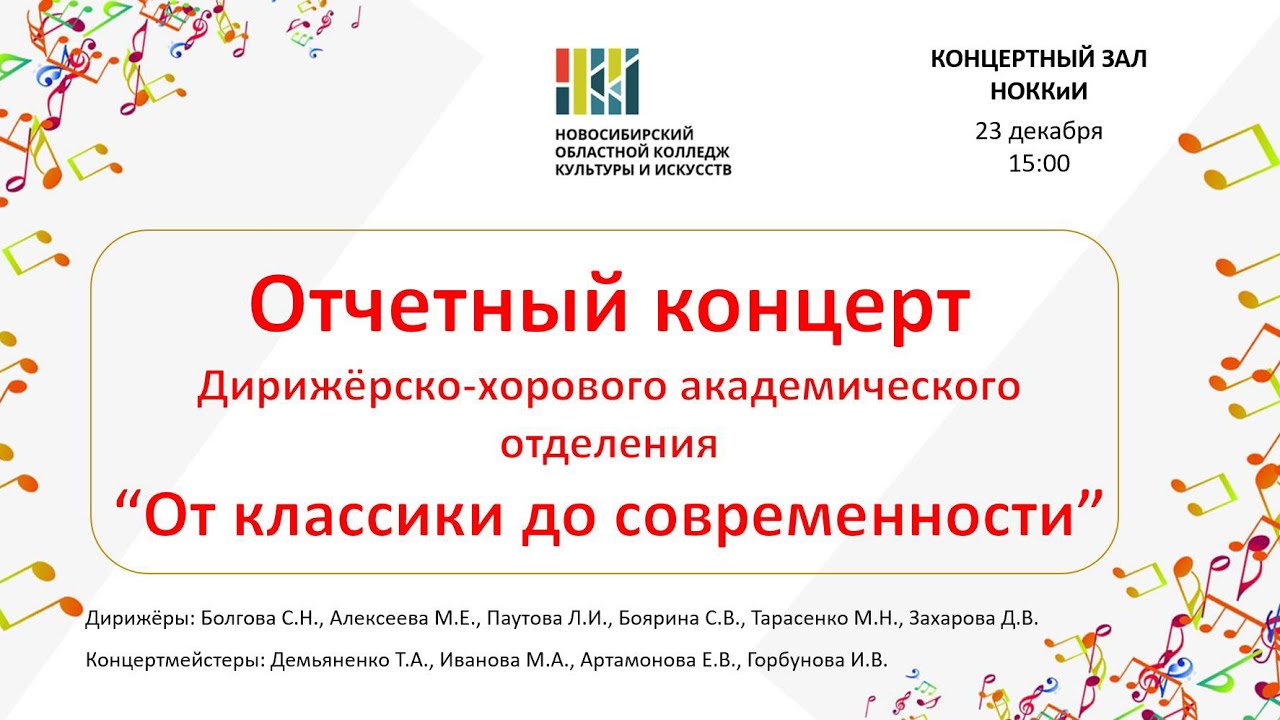 НОВОСИБИРСКИЙ ОБЛАСТНОЙ КОЛЛЕДЖ КУЛЬТУРЫ И ИСКУССТВ

КОНЦЕРТНЫЙ ЗАЛ НОККиИ
23 декабря
15:00

Отчетный концерт
Дирижёрско-хорового академического отделения
“От классики до современности”

Дирижёры: Болгова С.Н., Алексеева М.Е., Паутова Л.И., Боярина С.В., Тарасенко М.Н., Захарова Д.В.

Концертмейстеры: Демьяненко Т.А., Иванова М.А., Артамонова Е.В., Горбунова И.В.